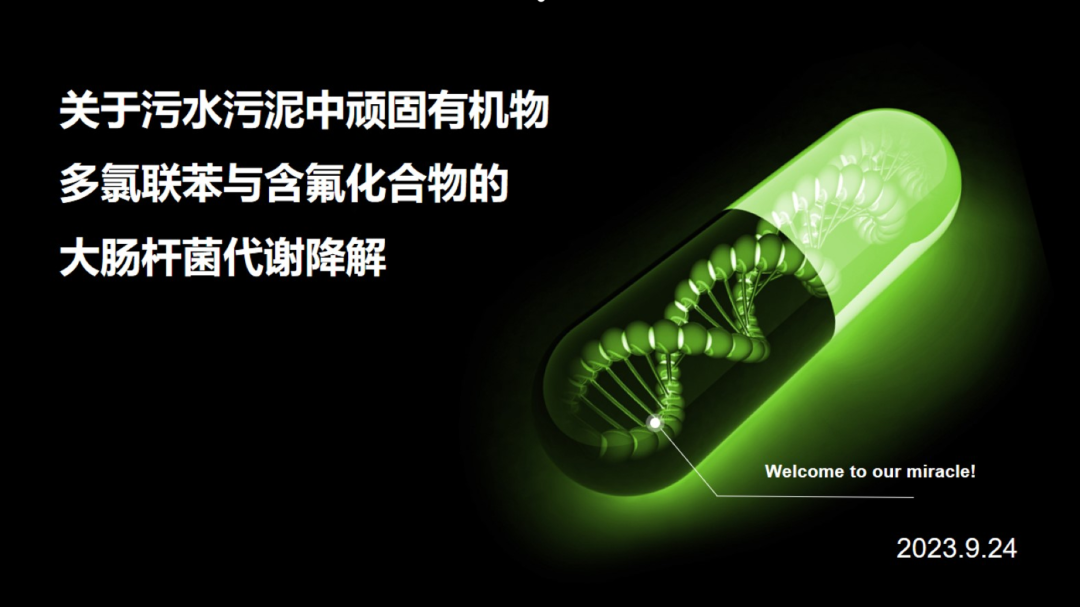 关于污水污泥中顽固有机物
多氯联苯与含氟化合物的
大肠杆菌代谢降解

Welcome to our miracle!

2023.9.24